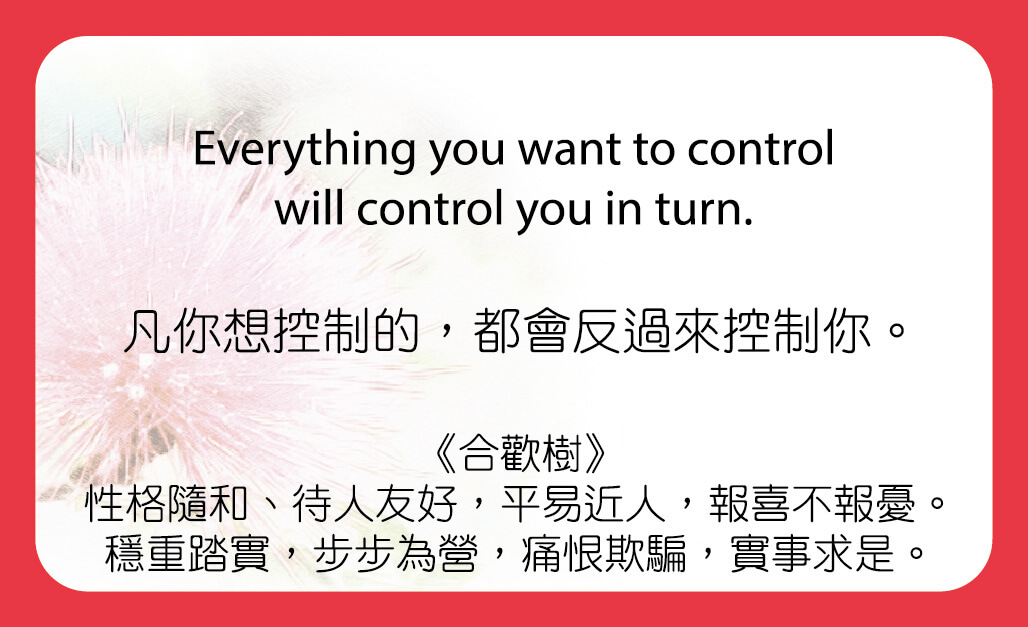 Everything you want to control will control you in turn.

凡你想控制的，都會反過來控制你。

《合歡樹》
性格隨和、待人友好，平易近人，報喜不報憂。
穩重踏實，步步為營，痛恨欺騙，實事求是。